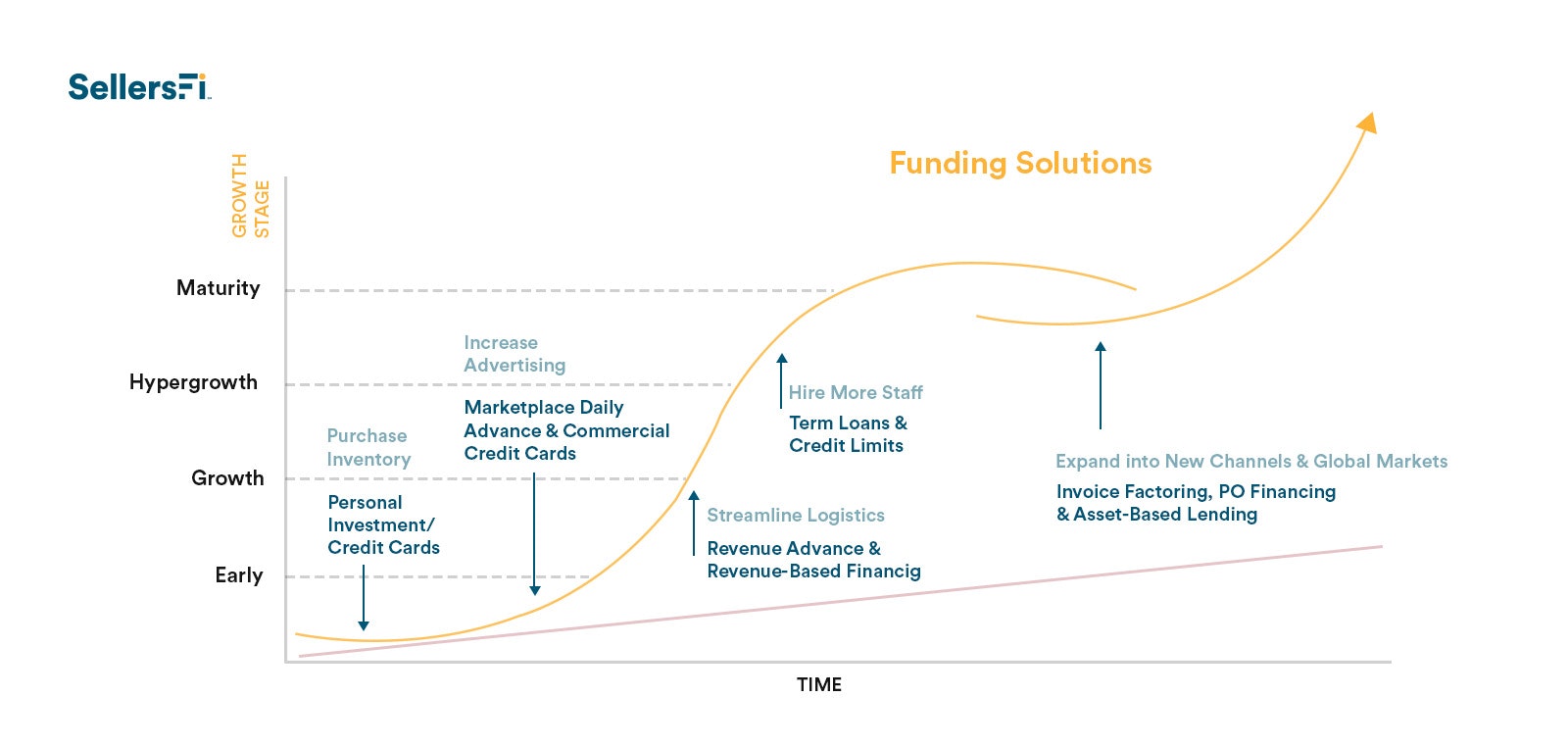 SellersFi

Funding Solutions

GROWTH STAGE

Maturity

Hypergrowth

Growth

Early

Purchase Inventory

Personal Investment/ Credit Cards

Increase Advertising

Marketplace Daily Advance & Commercial Credit Cards

Streamline Logistics

Revenue Advance & Revenue-Based Financig

Hire More Staff

Term Loans & Credit Limits

Expand into New Channels & Global Markets

Invoice Factoring, PO Financing & Asset-Based Lending

TIME